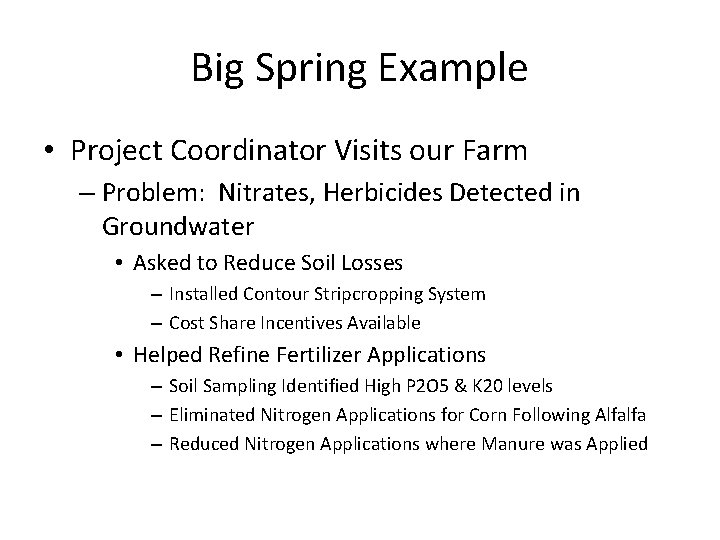 Big Spring Example

• Project Coordinator Visits our Farm
– Problem: Nitrates, Herbicides Detected in Groundwater
• Asked to Reduce Soil Losses
– Installed Contour Stripcropping System
– Cost Share Incentives Available
• Helped Refine Fertilizer Applications
– Soil Sampling Identified High P2O5 & K20 levels
– Eliminated Nitrogen Applications for Corn Following Alfalfa
– Reduced Nitrogen Applications where Manure was Applied